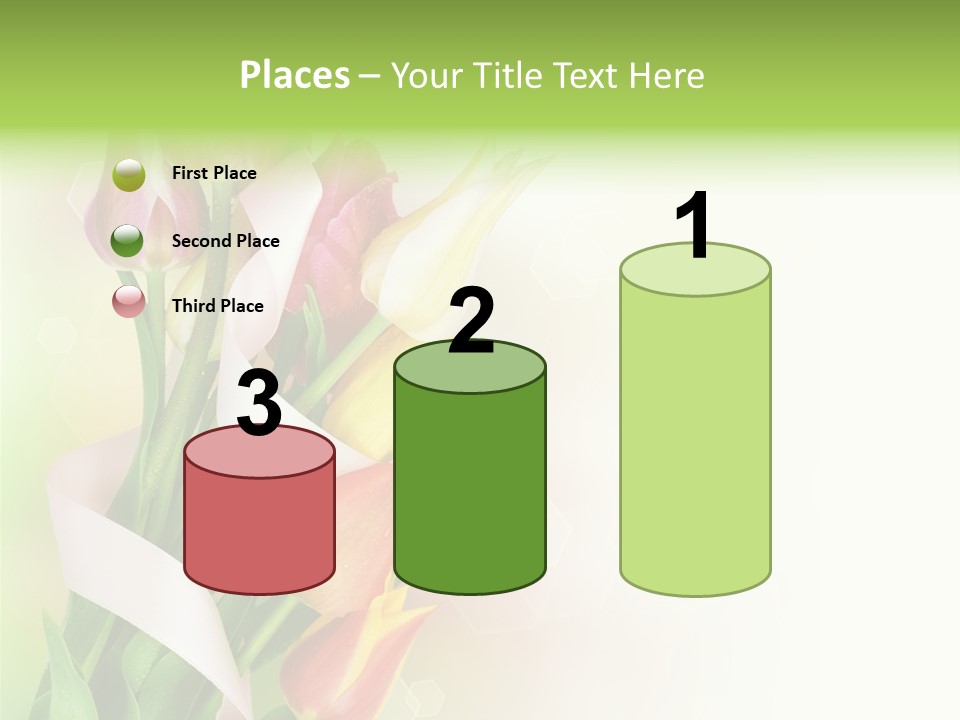 Places – Your Title Text Here

First Place

Second Place

Third Place

3

2

1